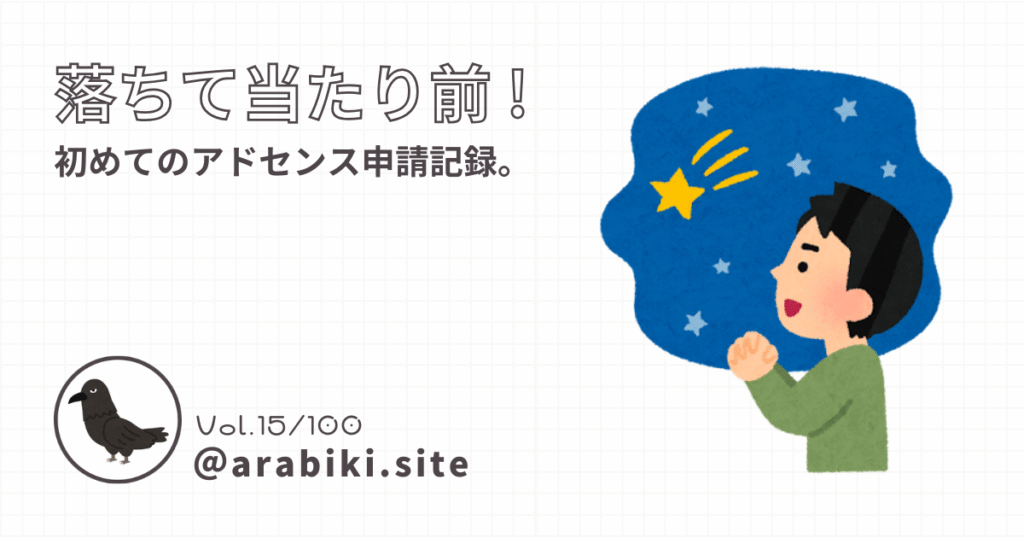 落ちて当たり前！
初めてのアドセンス申請記録。

Vol.15/100
@arabiki.site